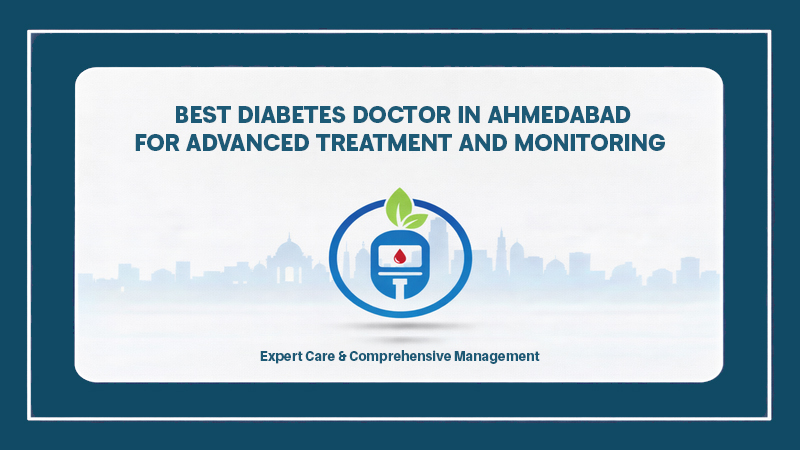 BEST DIABETES DOCTOR IN AHMEDABAD FOR ADVANCED TREATMENT AND MONITORING

Expert Care & Comprehensive Management